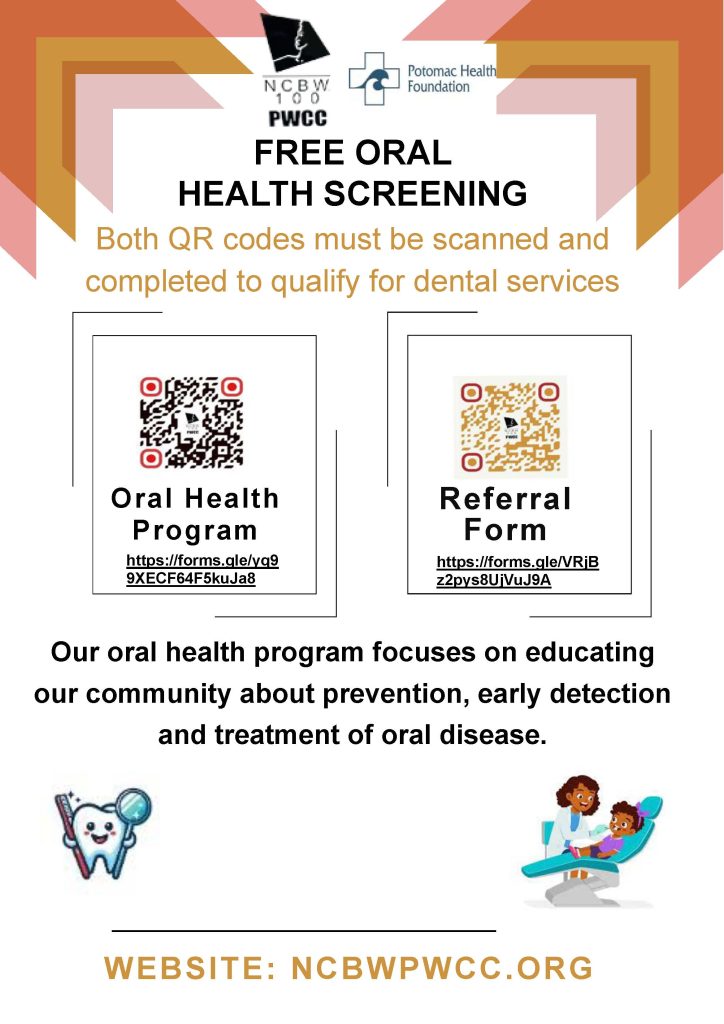 NCBW 100 PWCC

Potomac Health Foundation

FREE ORAL HEALTH SCREENING

Both QR codes must be scanned and completed to qualify for dental services

Oral Health Program

https://forms.gle/yq99XECF64F5kuJa8

Referral Form

https://forms.gle/VRjBz2pys8UjVuJ9A

Our oral health program focuses on educating our community about prevention, early detection and treatment of oral disease.

WEBSITE: NCBWPWCC.ORG